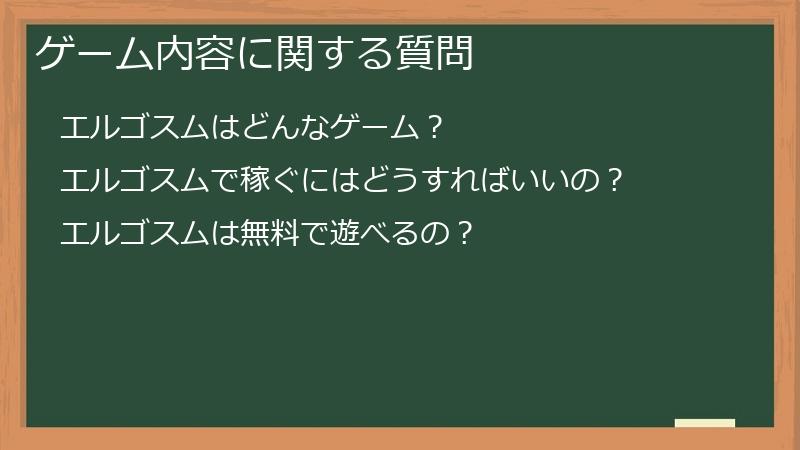 ゲーム内容に関する質問

エルゴスムはどんなゲーム？

エルゴスムで稼ぐにはどうすればいいの？

エルゴスムは無料で遊べるの？